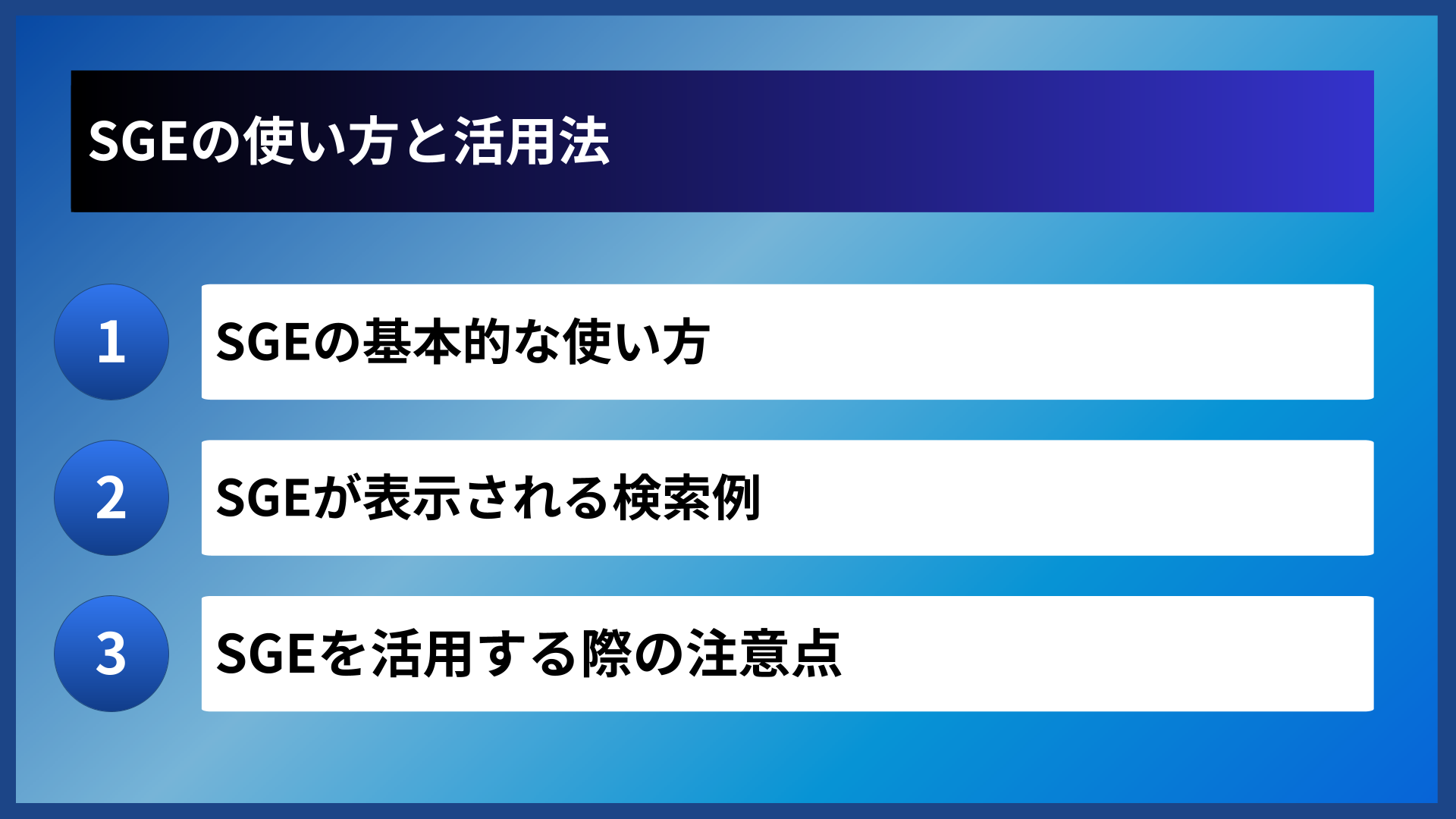 SGEの使い方と活用法

1 SGEの基本的な使い方

2 SGEが表示される検索例

3 SGEを活用する際の注意点